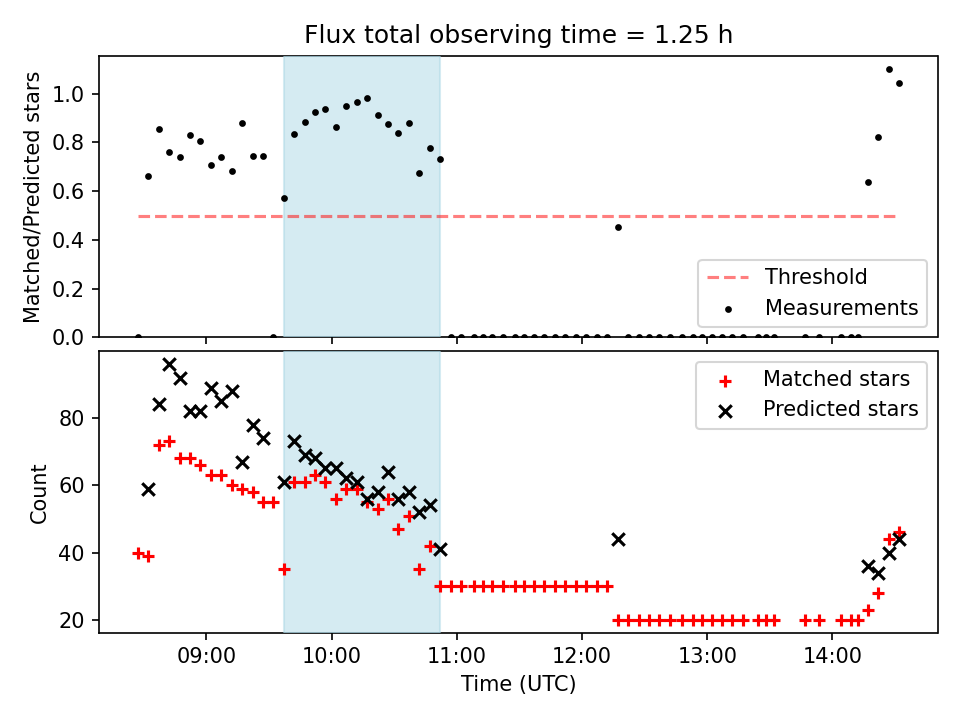 Flux total observing time = 1.25 h

Matched/Predicted stars

1.0
0.8
0.6
0.4
0.2
0.0

Threshold
Measurements

Count

80
60
40
20

Matched stars
Predicted stars

09:00
10:00
11:00
12:00
13:00
14:00

Time (UTC)